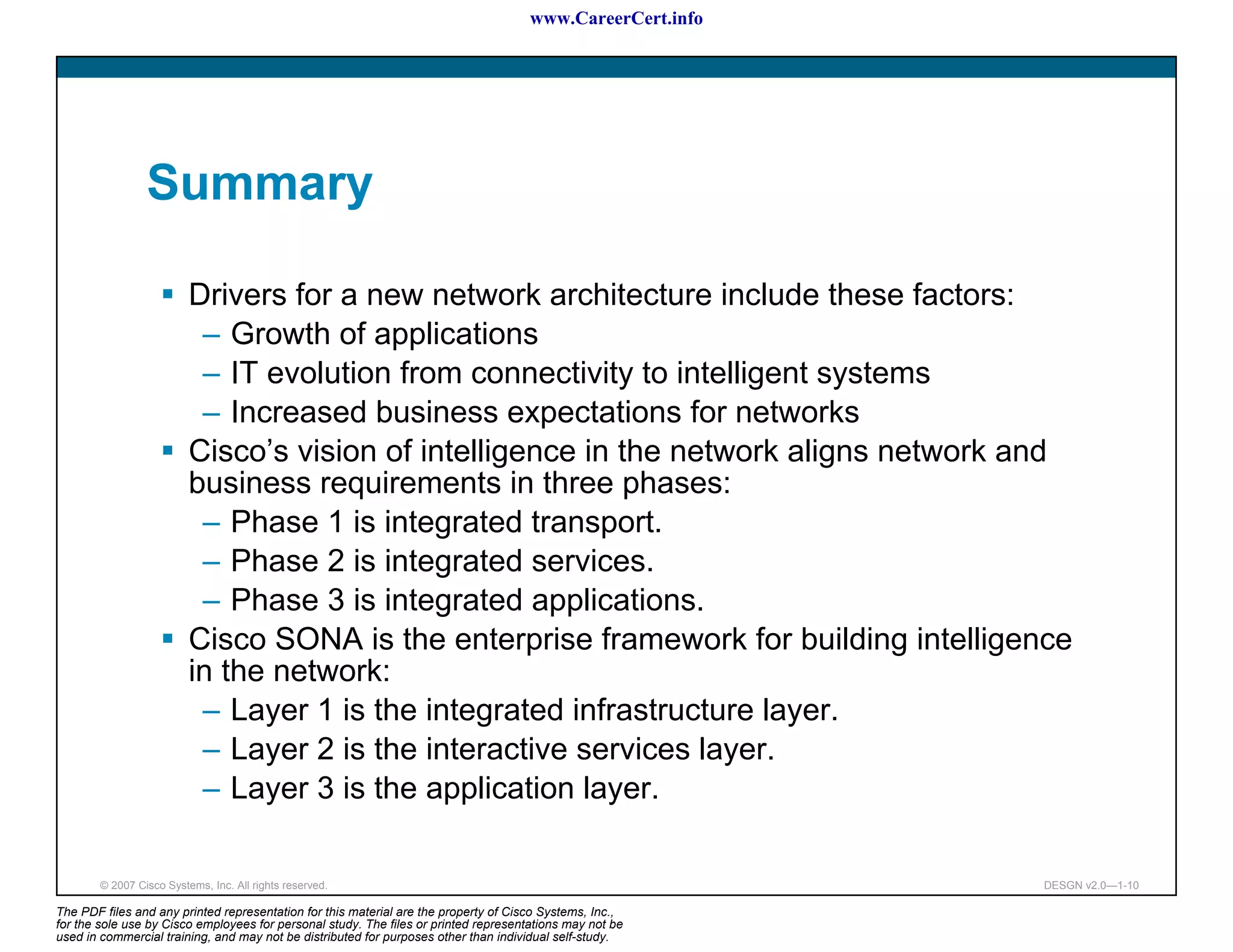 www.CareerCert.info

Summary

▪ Drivers for a new network architecture include these factors:
– Growth of applications
– IT evolution from connectivity to intelligent systems
– Increased business expectations for networks
▪ Cisco’s vision of intelligence in the network aligns network and business requirements in three phases:
– Phase 1 is integrated transport.
– Phase 2 is integrated services.
– Phase 3 is integrated applications.
▪ Cisco SONA is the enterprise framework for building intelligence in the network:
– Layer 1 is the integrated infrastructure layer.
– Layer 2 is the interactive services layer.
– Layer 3 is the application layer.

© 2007 Cisco Systems, Inc. All rights reserved.

DESGN v2.0—1-10

The PDF files and any printed representation for this material are the property of Cisco Systems, Inc., for the sole use by Cisco employees for personal study. The files or printed representations may not be used in commercial training, and may not be distributed for purposes other than individual self-study.